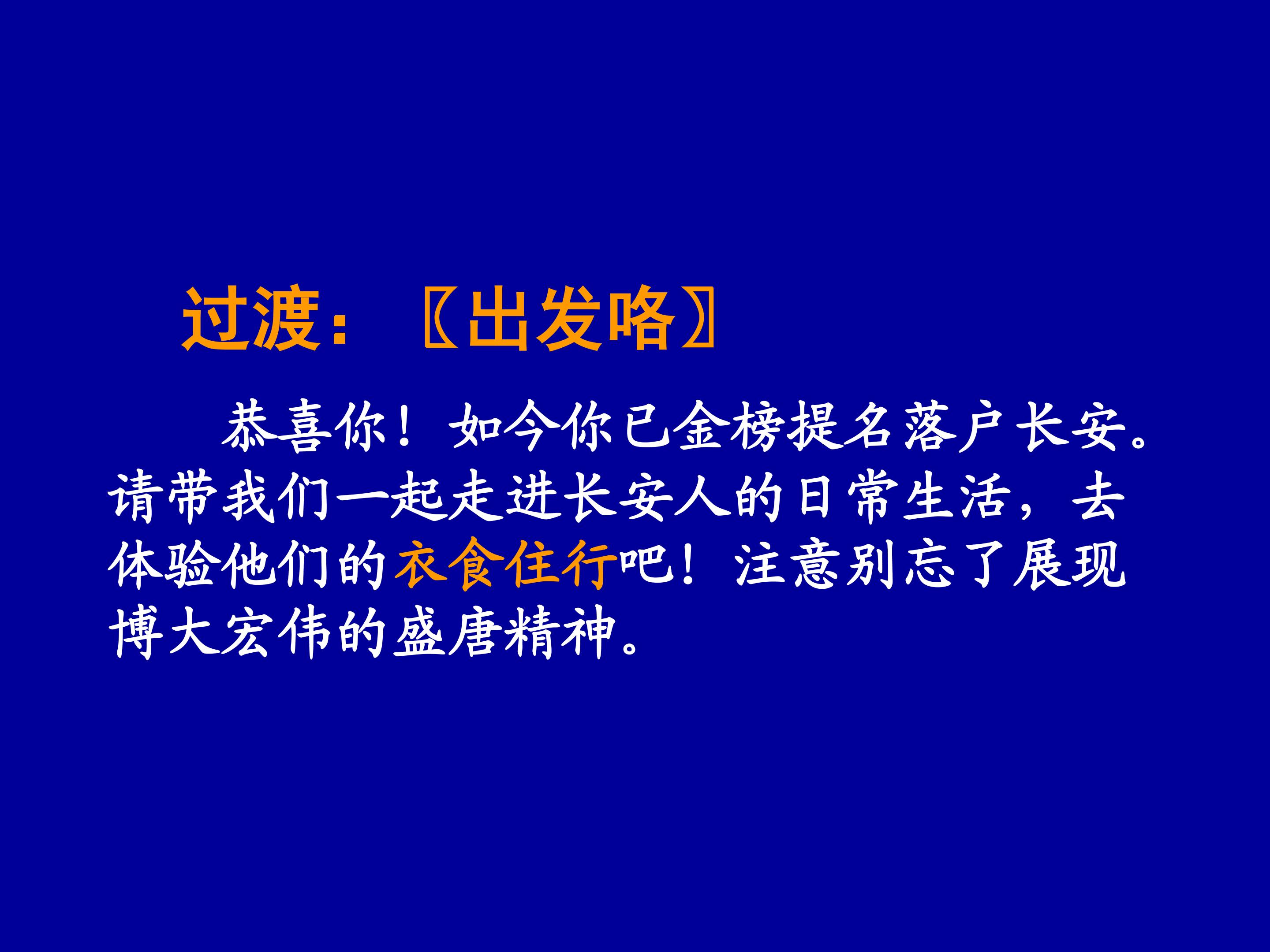 过渡：〖出发咯〗

恭喜你！如今你已金榜提名落户长安。请带我们一起走进长安人的日常生活，去体验他们的衣食住行吧！注意别忘了展现博大宏伟的盛唐精神。